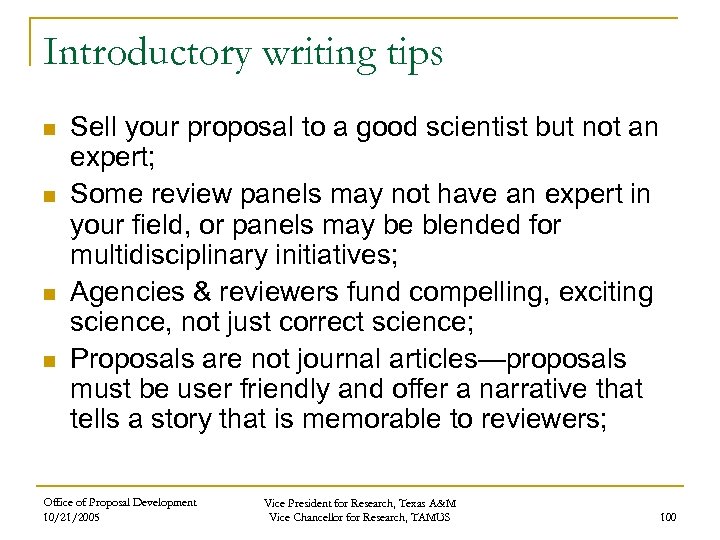 Introductory writing tips

- Sell your proposal to a good scientist but not an expert;
- Some review panels may not have an expert in your field, or panels may be blended for multidisciplinary initiatives;
- Agencies & reviewers fund compelling, exciting science, not just correct science;
- Proposals are not journal articles—proposals must be user friendly and offer a narrative that tells a story that is memorable to reviewers;

Office of Proposal Development
10/21/2005

Vice President for Research, Texas A&M
Vice Chancellor for Research, TAMUS

100